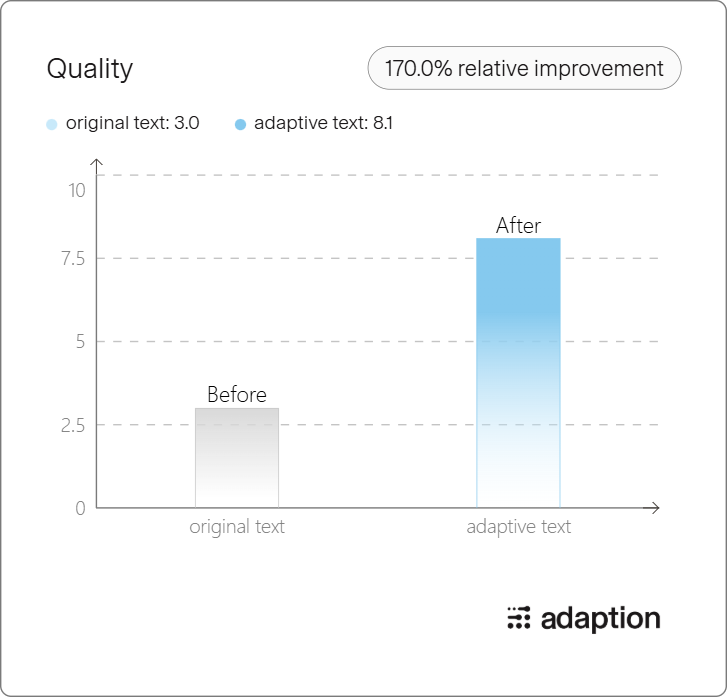 Quality

170.0% relative improvement

original text: 3.0
adaptive text: 8.1

10
7.5
5
2.5
0

Before
After

original text
adaptive text

adaption